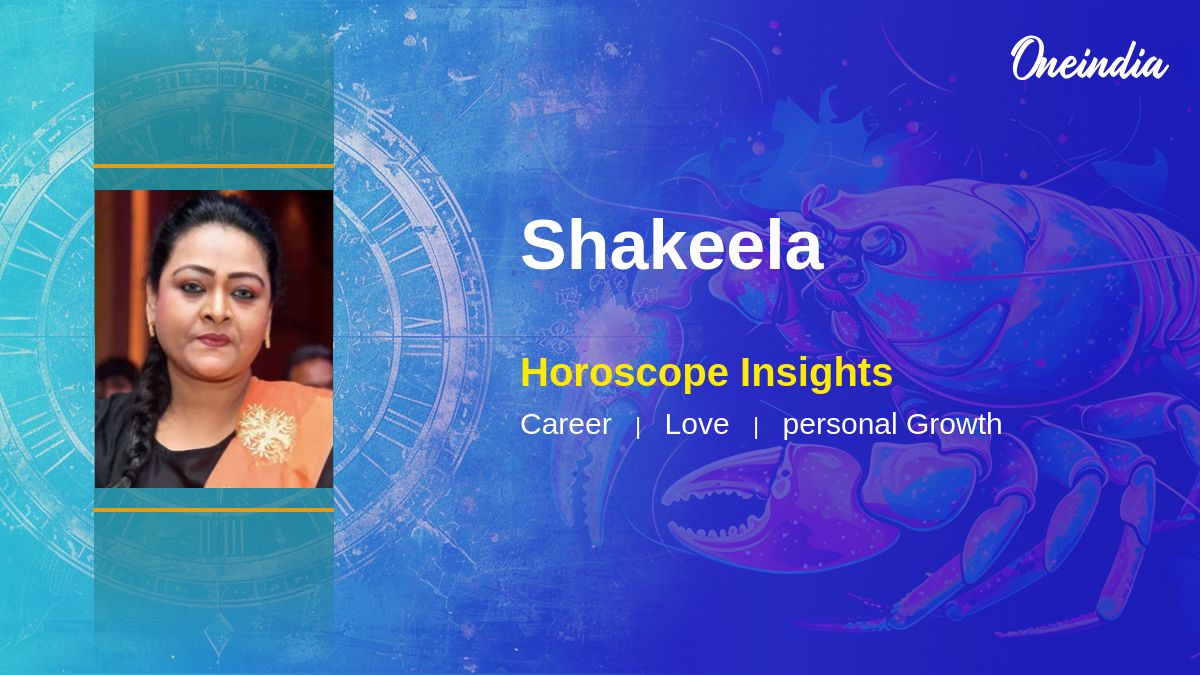 Oneindia

Shakeela

Horoscope Insights

Career | Love | personal Growth